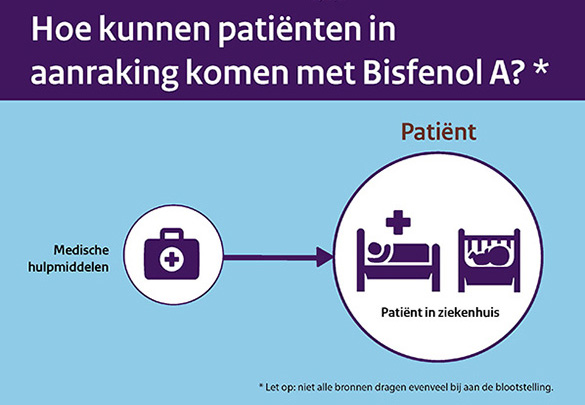 Hoe kunnen patiënten in aanraking komen met Bisfenol A? *

Patiënt

Medische hulpmiddelen

Patiënt in ziekenhuis

* Let op: niet alle bronnen dragen evenveel bij aan de blootstelling.